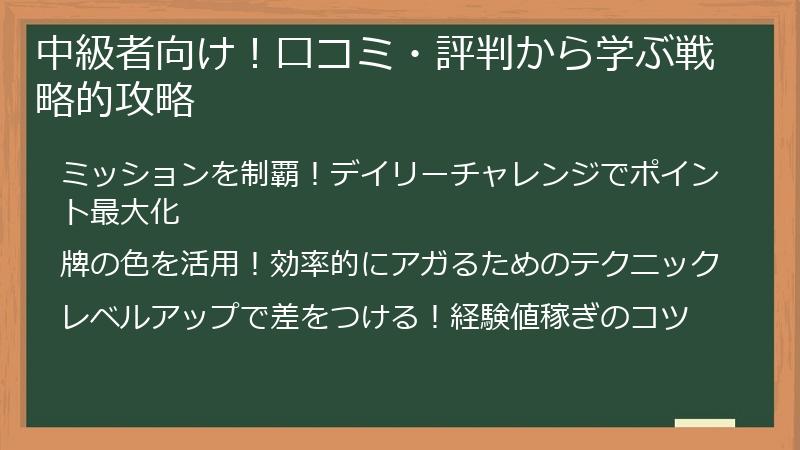 中級者向け！口コミ・評判から学ぶ戦略的攻略

ミッションを制覇！デイリーチャレンジでポイント最大化

牌の色を活用！効率的にアガるためのテクニック

レベルアップで差をつける！経験値稼ぎのコツ